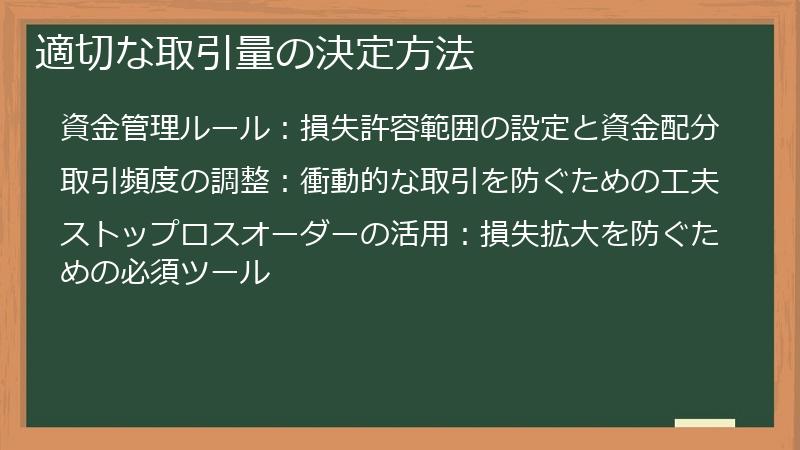 適切な取引量の決定方法

資金管理ルール：損失許容範囲の設定と資金配分

取引頻度の調整：衝動的な取引を防ぐための工夫

ストップロスオーダーの活用：損失拡大を防ぐための必須ツール